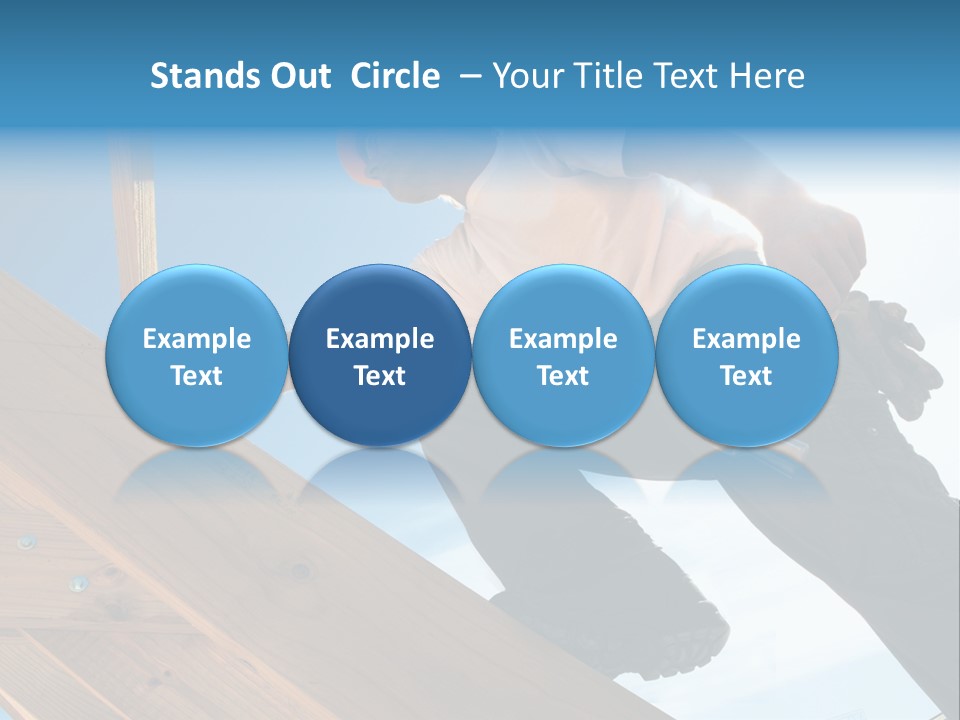 Stands Out Circle – Your Title Text Here

Example Text

Example Text

Example Text

Example Text